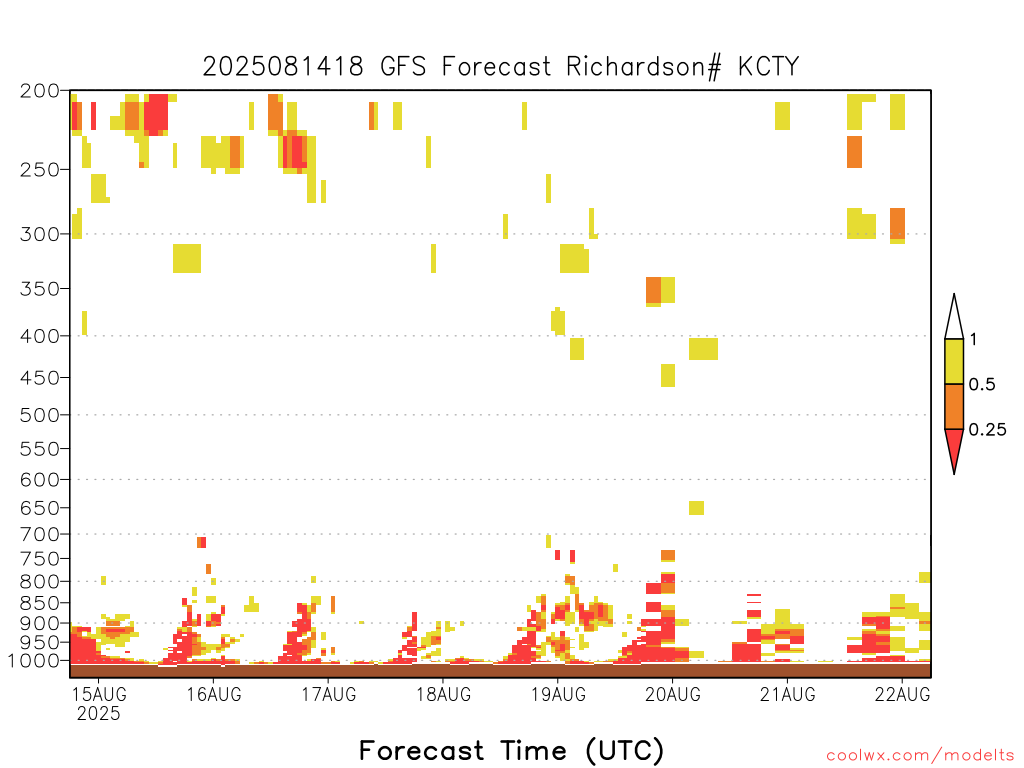 2025081418 GFS Forecast Richardson# KCTY

200
250
300
350
400
450
500
550
600
650
700
750
800
850
900
950
1000

1
0.5
0.25

15AUG
2025
16AUG
17AUG
18AUG
19AUG
20AUG
21AUG
22AUG

Forecast Time (UTC)

coolwx.com/modelts